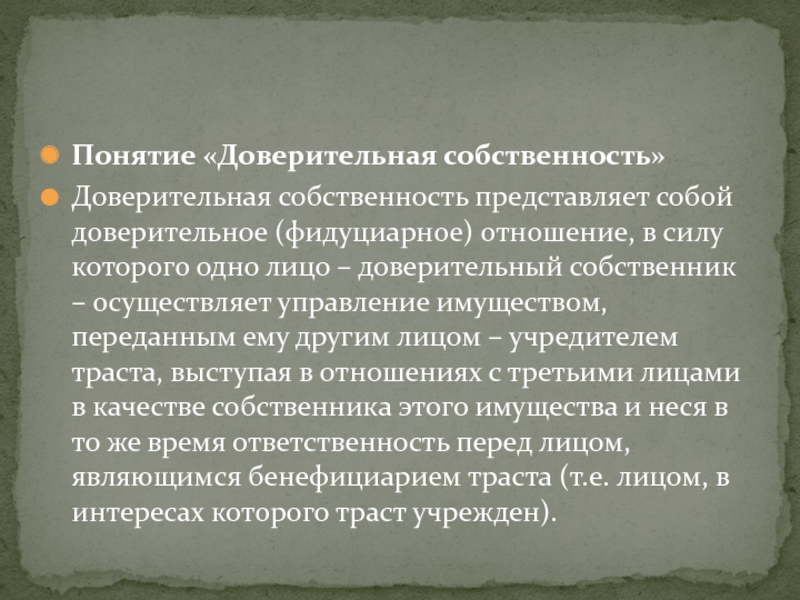 Понятие «Доверительная собственность»

Доверительная собственность представляет собой доверительное (фидуциарное) отношение, в силу которого одно лицо – доверительный собственник – осуществляет управление имуществом, переданным ему другим лицом – учредителем траста, выступая в отношениях с третьими лицами в качестве собственника этого имущества и неся в то же время ответственность перед лицом, являющимся бенефициарием траста (т.е. лицом, в интересах которого траст учрежден).